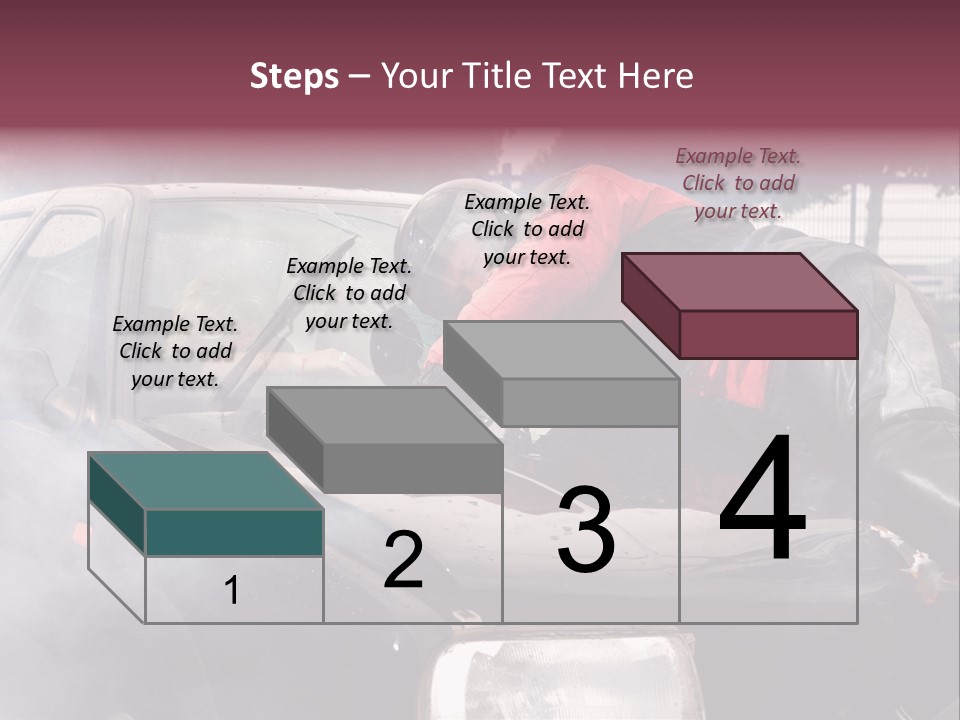 Steps – Your Title Text Here

Example Text. Click to add your text.

Example Text. Click to add your text.

Example Text. Click to add your text.

Example Text. Click to add your text.

1

2

3

4